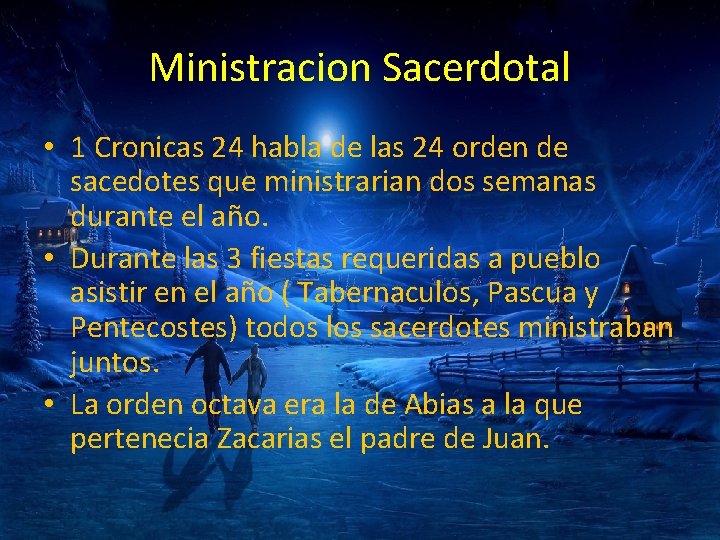 Ministracion Sacerdotal

• 1 Cronicas 24 habla de las 24 orden de sacedotes que ministrarian dos semanas durante el año.
• Durante las 3 fiestas requeridas a pueblo asistir en el año ( Tabernaculos, Pascua y Pentecostes) todos los sacerdotes ministraban juntos.
• La orden octava era la de Abias a la que pertenecia Zacarias el padre de Juan.